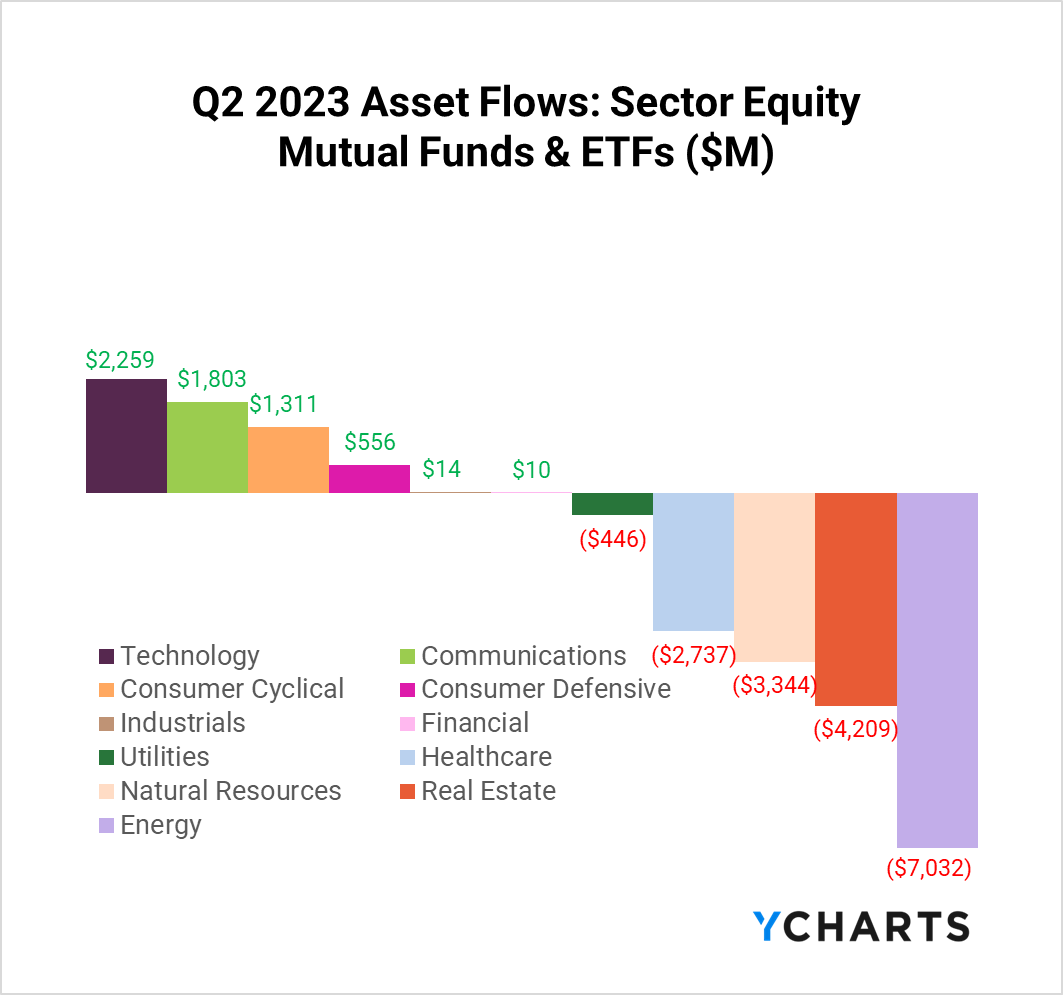 Q2 2023 Asset Flows: Sector Equity Mutual Funds & ETFs ($M)

$2,259
$1,803
$1,311
$556
$14
$10
($446)
($2,737)
($3,344)
($4,209)
($7,032)

Technology
Communications
Consumer Cyclical
Consumer Defensive
Industrials
Financial
Utilities
Healthcare
Natural Resources
Real Estate
Energy

YCHARTS